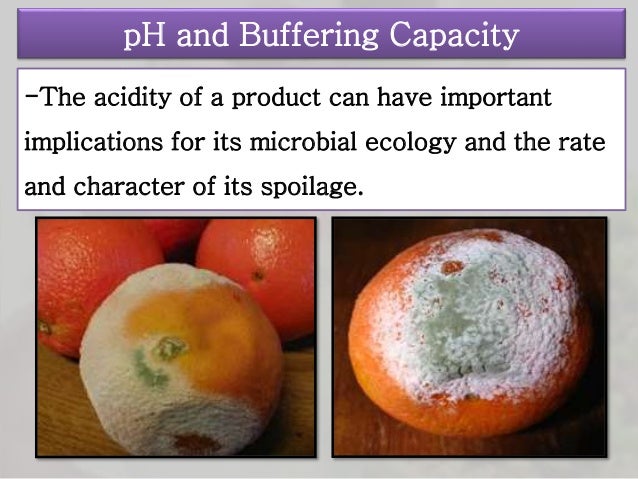 pH and Buffering Capacity

-The acidity of a product can have important implications for its microbial ecology and the rate and character of its spoilage.